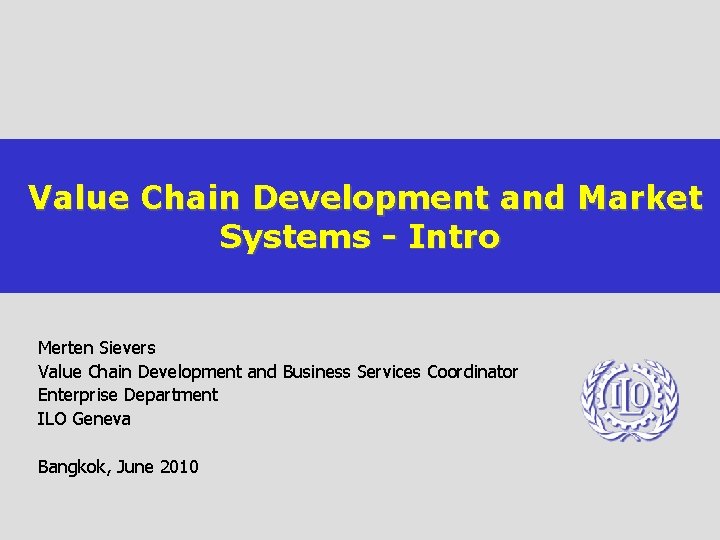 Value Chain Development and Market Systems - Intro

Merten Sievers
Value Chain Development and Business Services Coordinator
Enterprise Department
ILO Geneva

Bangkok, June 2010

ILO